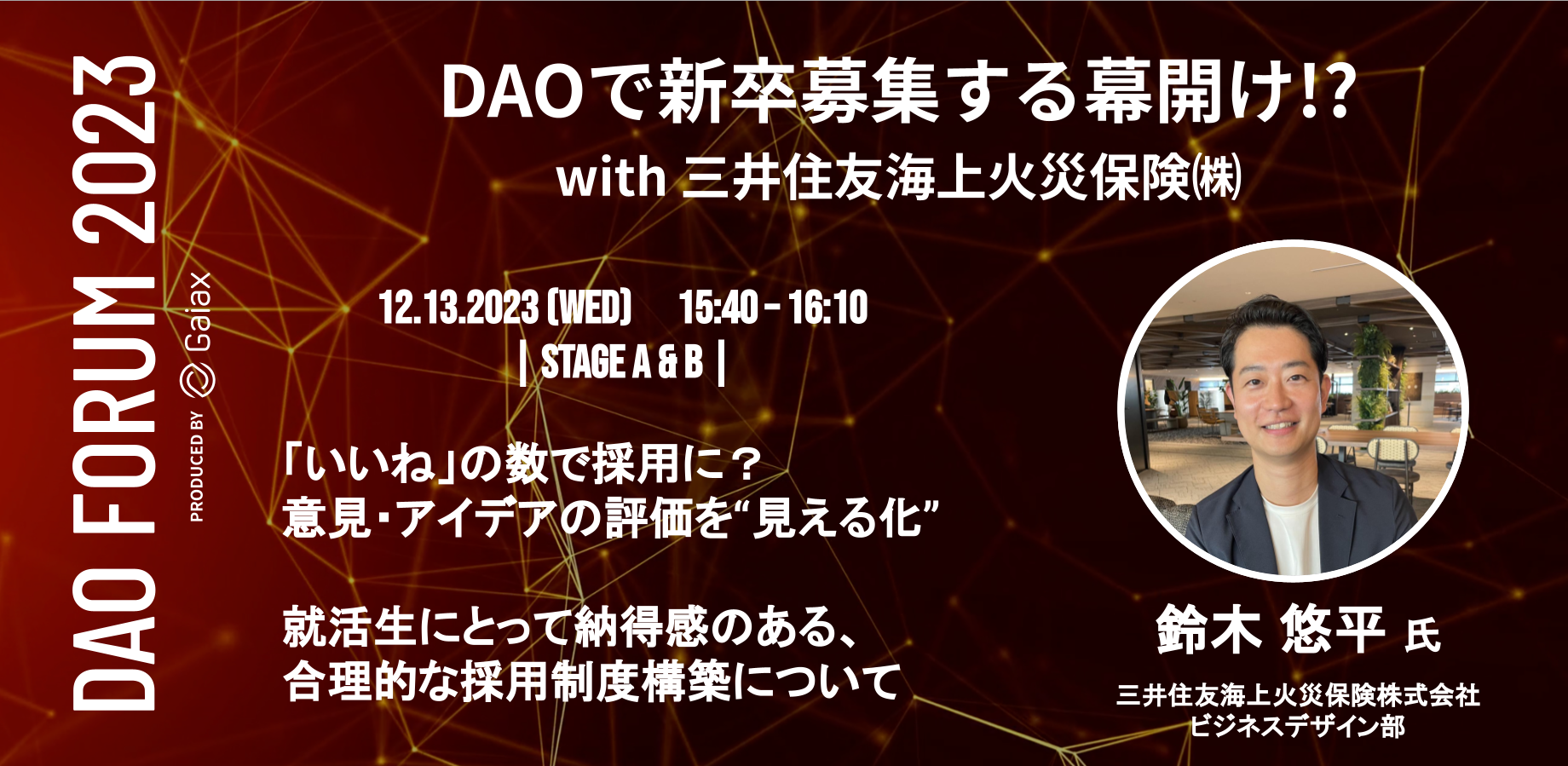 DAO FORUM 2023

PRODUCED BY Gaiax

DAOで新卒募集する幕開け!?
with 三井住友海上火災保険㈱

12.13.2023 (WED) 15:40 - 16:10
| STAGE A & B |

「いいね」の数で採用に？
意見・アイデアの評価を“見える化”

就活生にとって納得感のある、
合理的な採用制度構築について

鈴木 悠平 氏
三井住友海上火災保険株式会社
ビジネスデザイン部